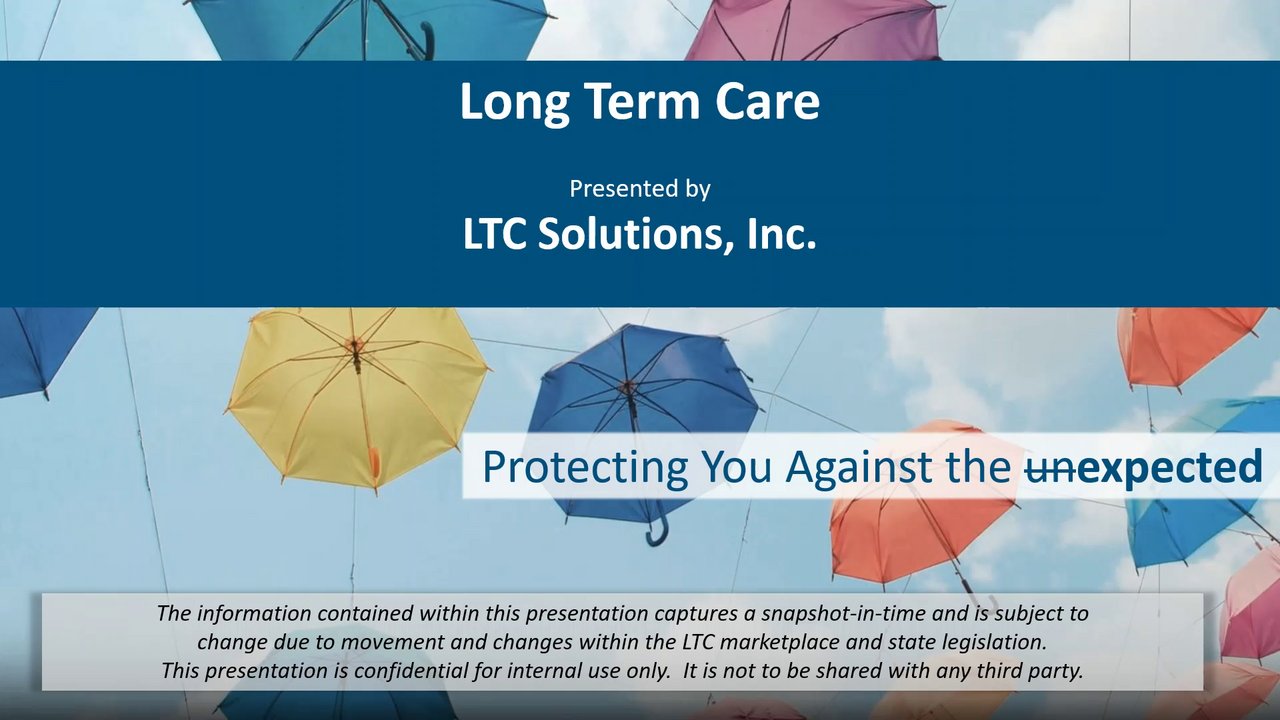 Long Term Care

Presented by
LTC Solutions, Inc.

Protecting You Against the ~~un~~expected

The information contained within this presentation captures a snapshot-in-time and is subject to change due to movement and changes within the LTC marketplace and state legislation. This presentation is confidential for internal use only. It is not to be shared with any third party.